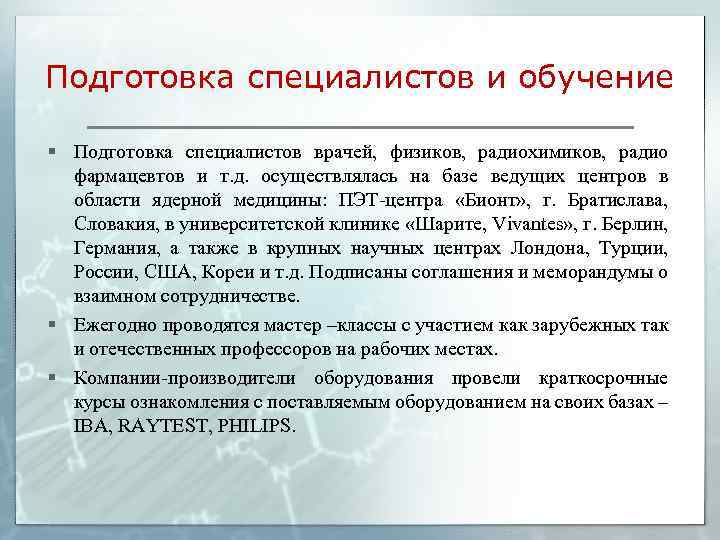 Подготовка специалистов и обучение

▪ Подготовка специалистов врачей, физиков, радиохимиков, радио фармацевтов и т.д. осуществлялась на базе ведущих центров в области ядерной медицины: ПЭТ-центра «Бионт», г. Братислава, Словакия, в университетской клинике «Шарите, Vivantes», г. Берлин, Германия, а также в крупных научных центрах Лондона, Турции, России, США, Кореи и т.д. Подписаны соглашения и меморандумы о взаимном сотрудничестве.

▪ Ежегодно проводятся мастер –классы с участием как зарубежных так и отечественных профессоров на рабочих местах.

▪ Компании-производители оборудования провели краткосрочные курсы ознакомления с поставляемым оборудованием на своих базах – IBA, RAYTEST, PHILIPS.